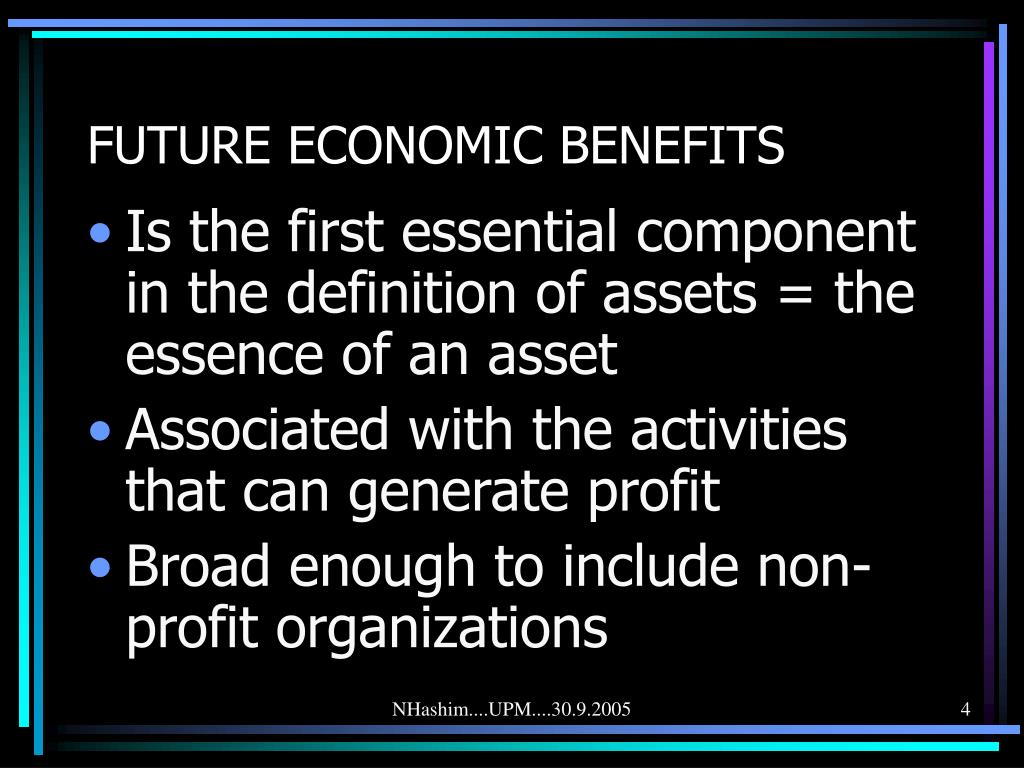 FUTURE ECONOMIC BENEFITS

• Is the first essential component in the definition of assets = the essence of an asset
• Associated with the activities that can generate profit
• Broad enough to include non-profit organizations

NHashim....UPM....30.9.2005

4